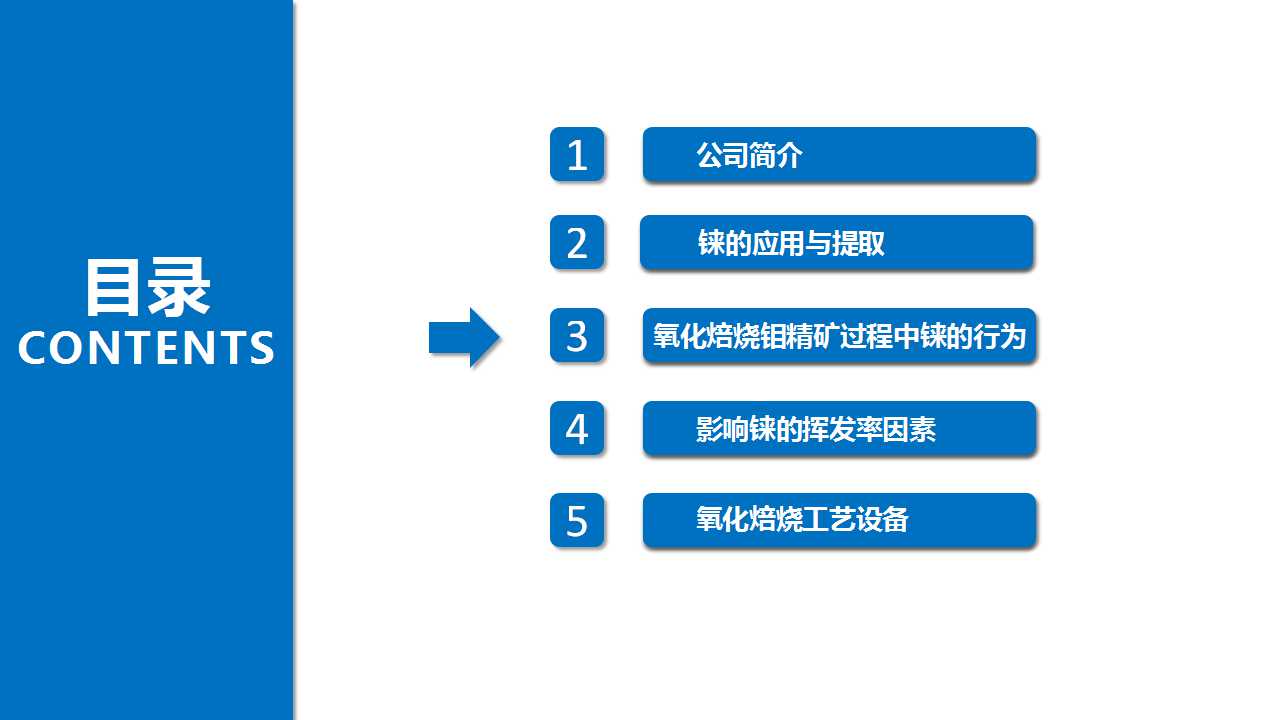 目录
CONTENTS

1 公司简介

2 铼的应用与提取

3 氧化焙烧钼精矿过程中铼的行为

4 影响铼的挥发率因素

5 氧化焙烧工艺设备